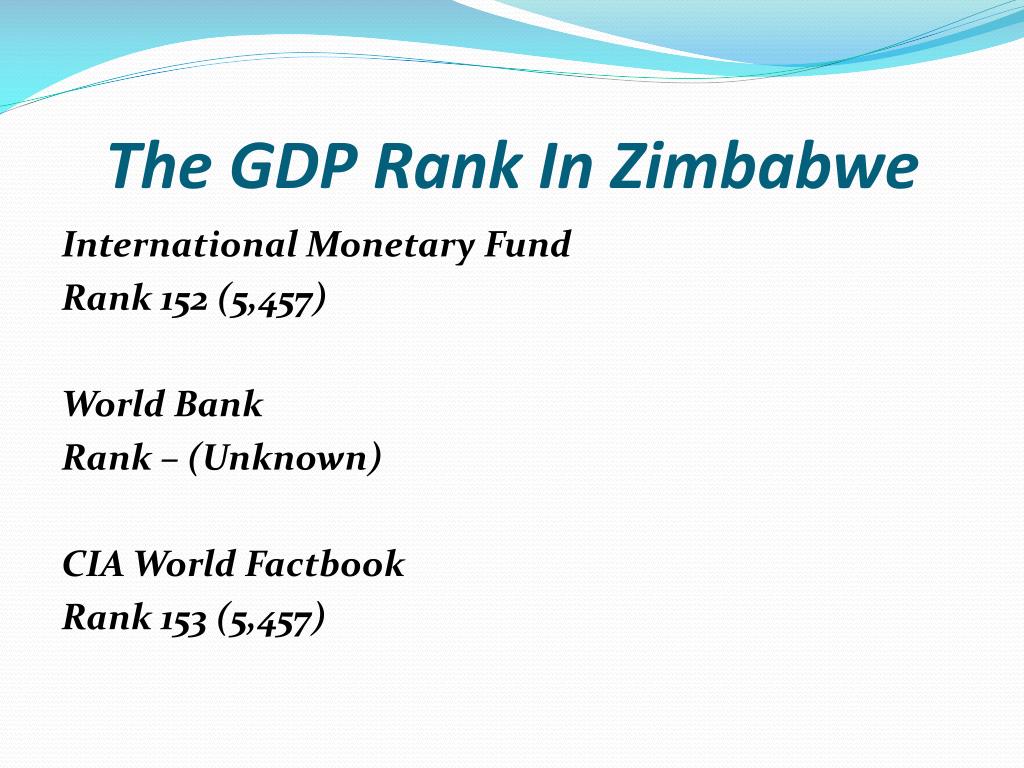 The GDP Rank In Zimbabwe

International Monetary Fund
Rank 152 (5,457)

World Bank
Rank – (Unknown)

CIA World Factbook
Rank 153 (5,457)